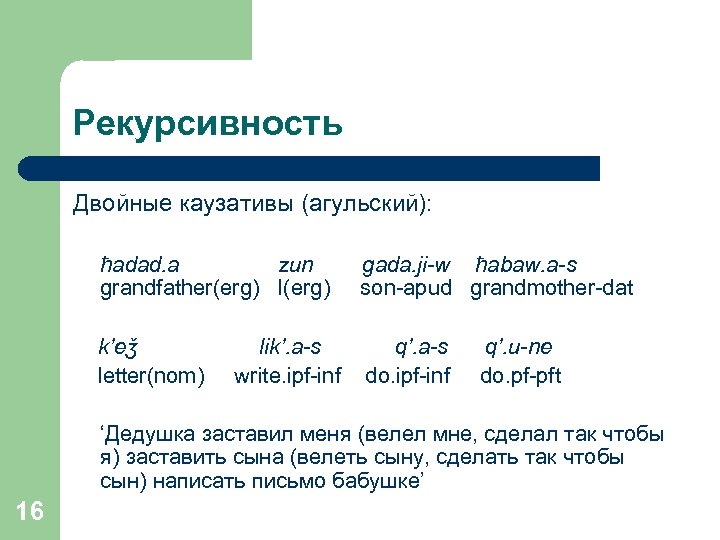 Рекурсивность

Двойные каузативы (агульский):

ħadad.a zun gada.ji-w ħabaw.a-s
grandfather(erg) I(erg) son-apud grandmother-dat

k'eǯ lik'.a-s q'.a-s q'.u-ne
letter(nom) write.ipf-inf do.ipf-inf do.pf-pft

'Дедушка заставил меня (велел мне, сделал так чтобы я) заставить сына (велеть сыну, сделать так чтобы сын) написать письмо бабушке'

16